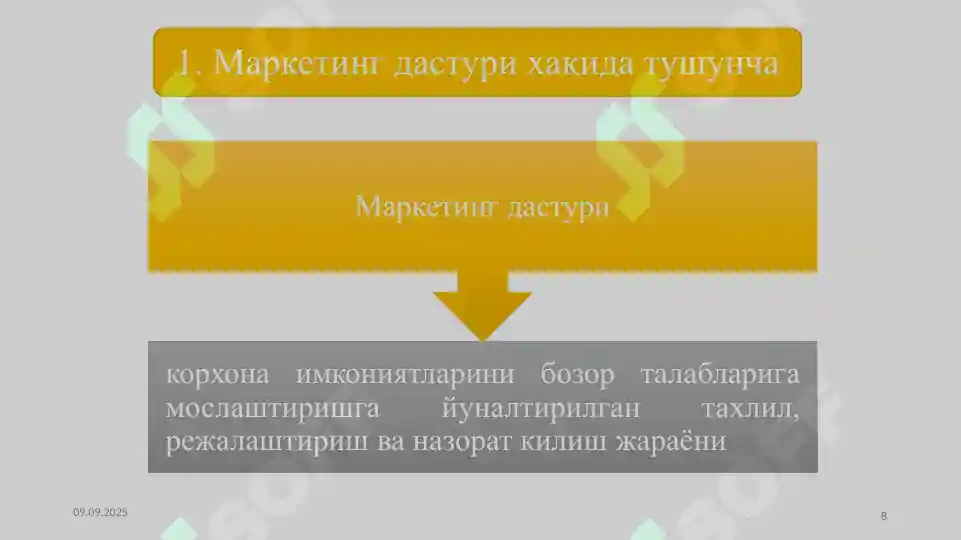 1. Маркетинг дастури хакида тушунча

Маркетинг дастури

корхона имкониятларини бозор талабларига мослаштиришга йуналтирилган тахлил, режалаштириш ва назорат килиш жараёни

09.09.2025

8